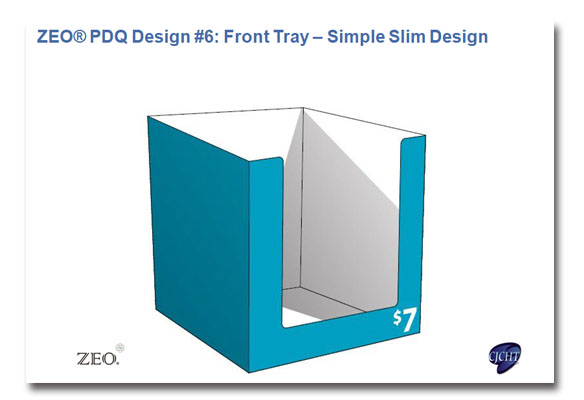 ZEO® PDQ Design #6: Front Tray – Simple Slim Design

$7

ZEO.

CJCHT